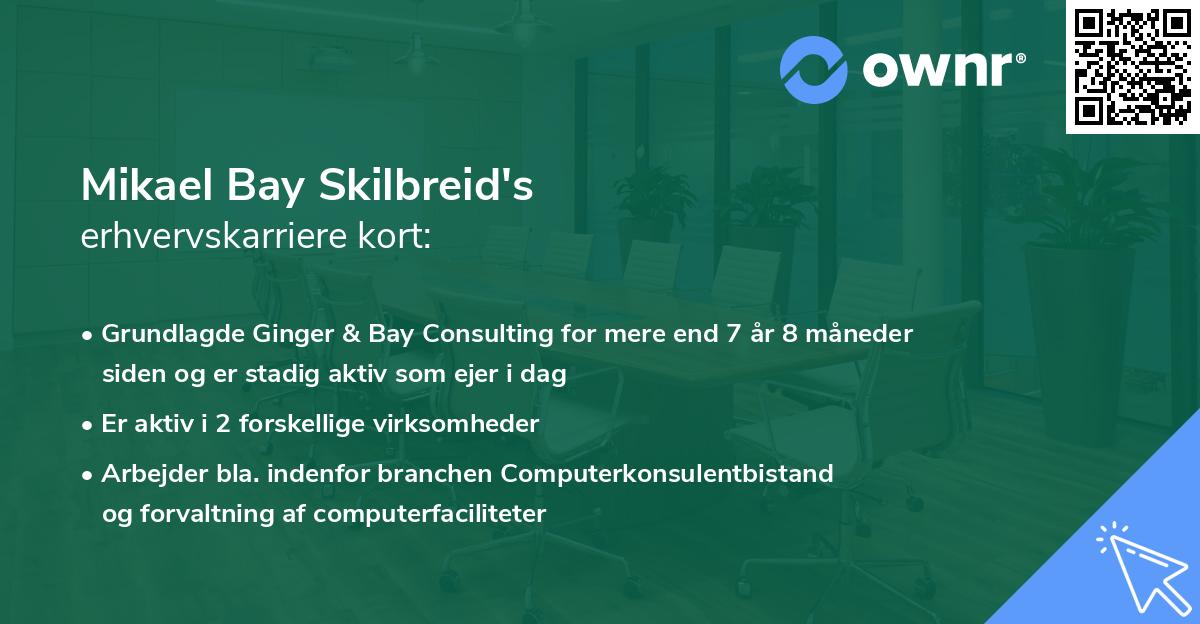 ownr®

Mikael Bay Skilbreid's
erhvervskarriere kort:

• Grundlagde Ginger & Bay Consulting for mere end 7 år 8 måneder siden og er stadig aktiv som ejer i dag

• Er aktiv i 2 forskellige virksomheder

• Arbejder bla. indenfor branchen Computerkonsulentbistand og forvaltning af computerfaciliteter